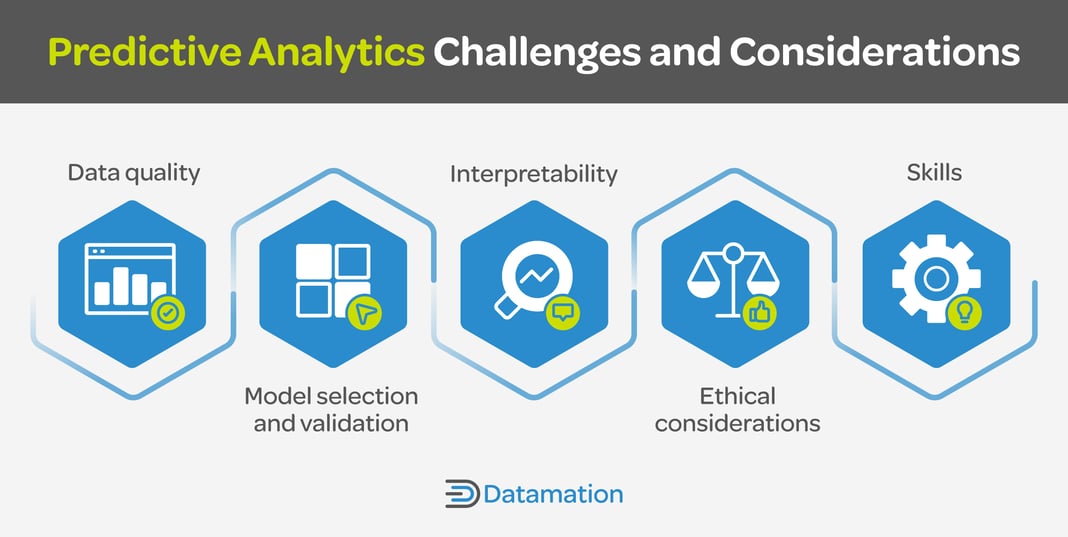 Predictive Analytics Challenges and Considerations

Data quality

Model selection and validation

Interpretability

Ethical considerations

Skills

Datamation